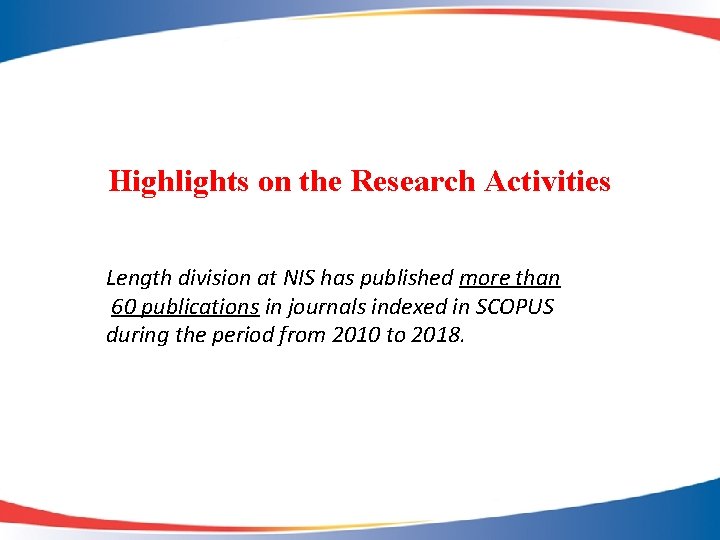 Highlights on the Research Activities

Length division at NIS has published more than 60 publications in journals indexed in SCOPUS during the period from 2010 to 2018.